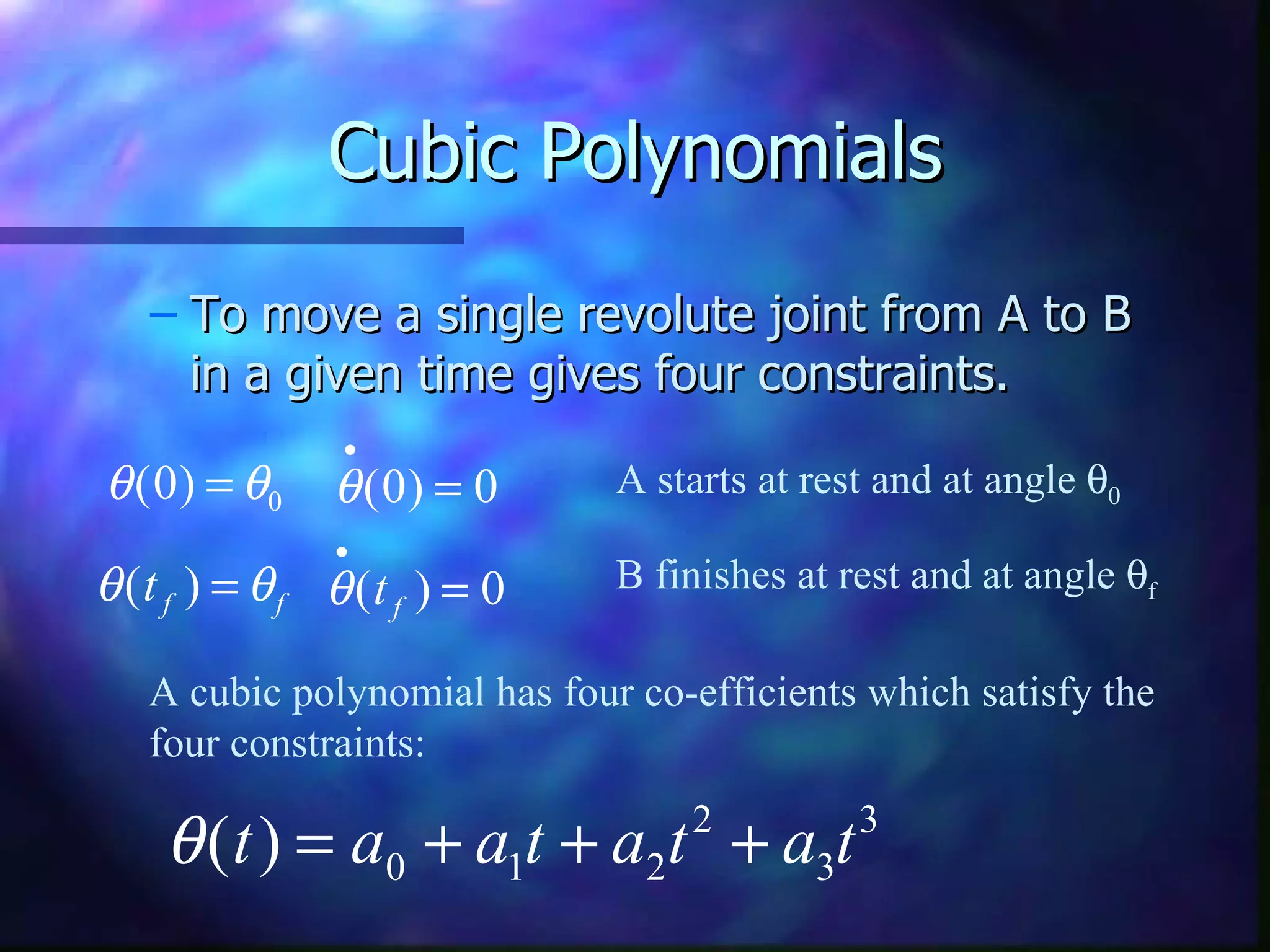 Cubic Polynomials

– To move a single revolute joint from A to B in a given time gives four constraints.

$\theta(0) = \theta_0$ $\dot{\theta}(0) = 0$ A starts at rest and at angle $\theta_0$

$\theta(t_f) = \theta_f$ $\dot{\theta}(t_f) = 0$ B finishes at rest and at angle $\theta_f$

A cubic polynomial has four co-efficients which satisfy the four constraints:

$\theta(t) = a_0 + a_1 t + a_2 t^2 + a_3 t^3$